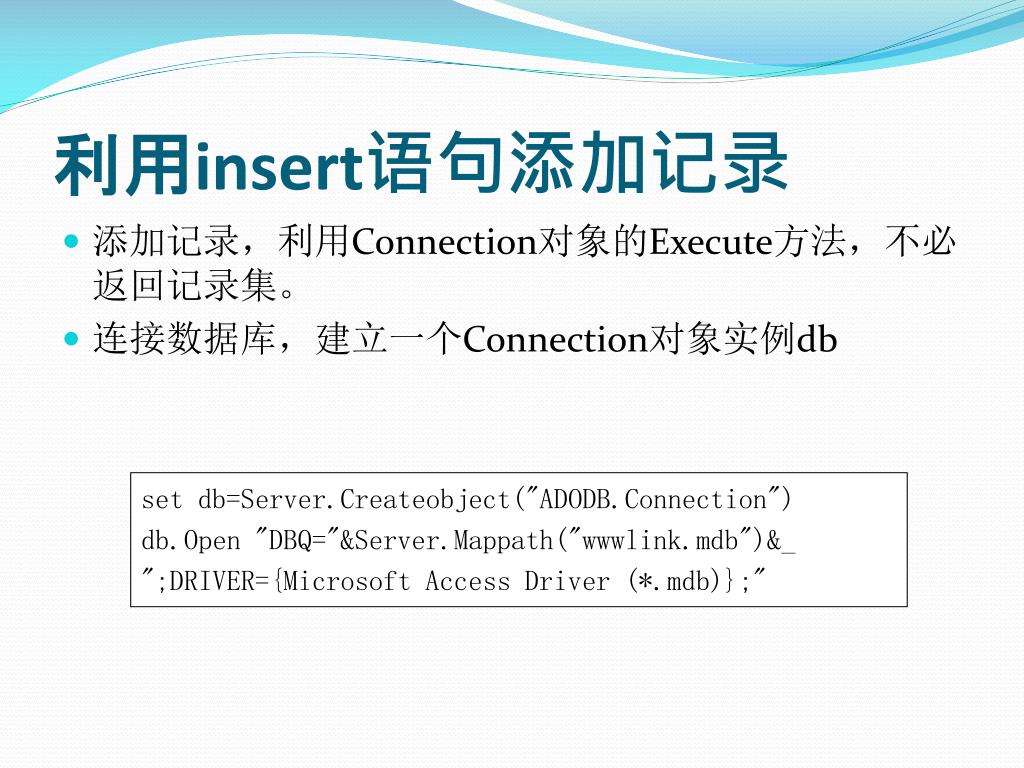 利用insert语句添加记录

添加记录，利用Connection对象的Execute方法，不必返回记录集。

连接数据库，建立一个Connection对象实例db

set db=Server.Createobject("ADODB.Connection")
db.Open "DBQ="&Server.Mappath("wwwlink.mdb")&_
";DRIVER={Microsoft Access Driver (*.mdb)};"